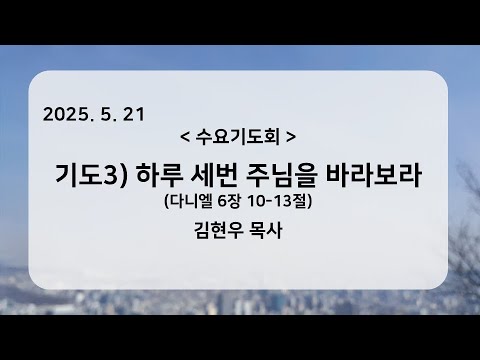 2025. 5. 21

< 수요기도회 >

기도3) 하루 세번 주님을 바라보라

(다니엘 6장 10-13절)

김현우 목사